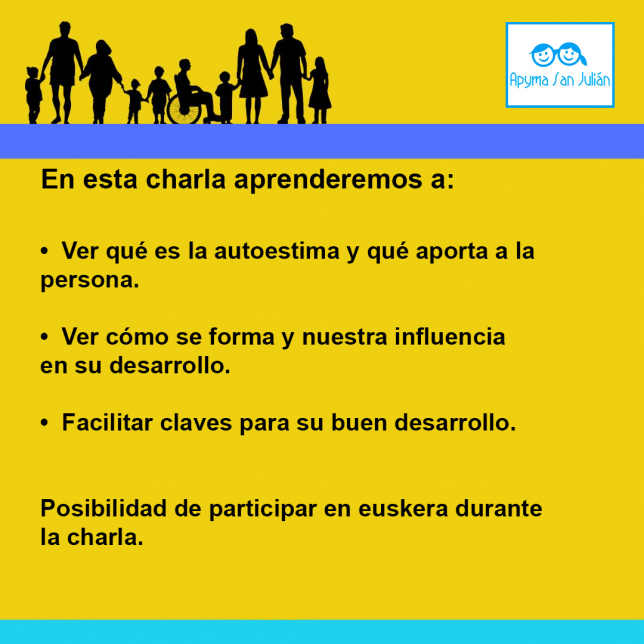 Apyma San Julián

En esta charla aprenderemos a:

• Ver qué es la autoestima y qué aporta a la persona.

• Ver cómo se forma y nuestra influencia en su desarrollo.

• Facilitar claves para su buen desarrollo.

Posibilidad de participar en euskera durante la charla.